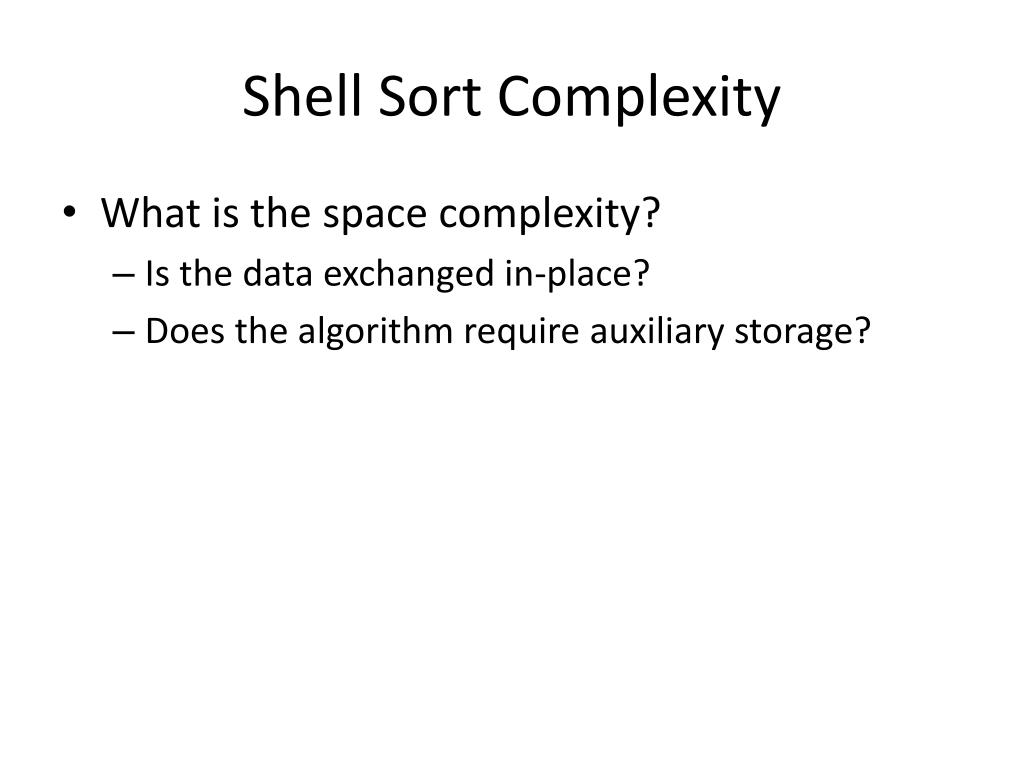 Shell Sort Complexity

• What is the space complexity?
– Is the data exchanged in-place?
– Does the algorithm require auxiliary storage?